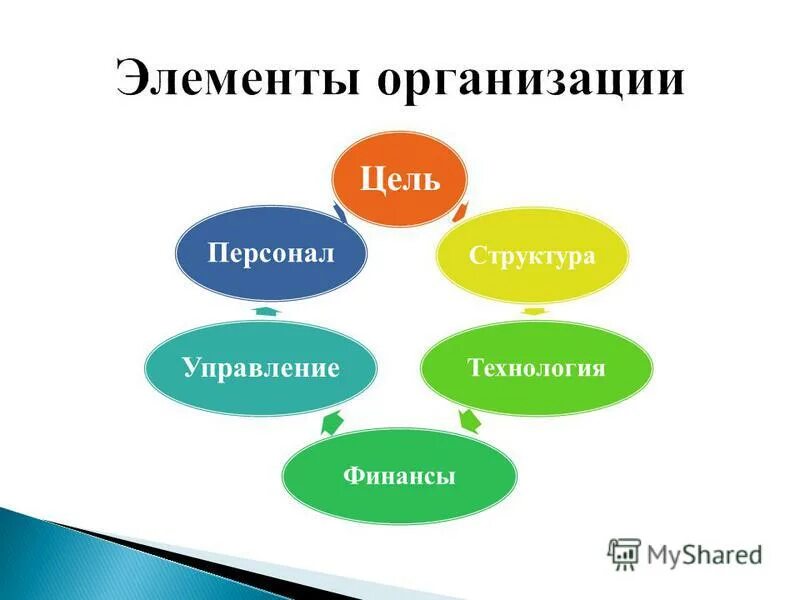 Элементы организации

Цель

Структура

Технология

Финансы

Управление

Персонал

MyShared